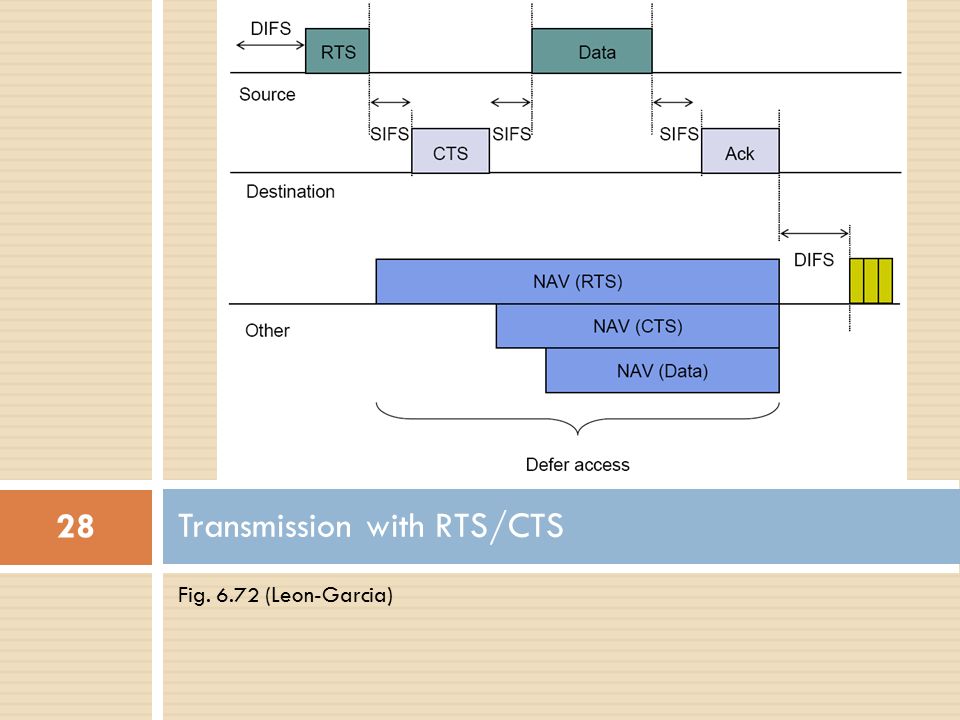 DIFS
RTS
Data
Source
SIFS
CTS
SIFS
SIFS
Ack
Destination
DIFS
NAV (RTS)
Other
NAV (CTS)
NAV (Data)
Defer access

28

Transmission with RTS/CTS

Fig. 6.72 (Leon-Garcia)